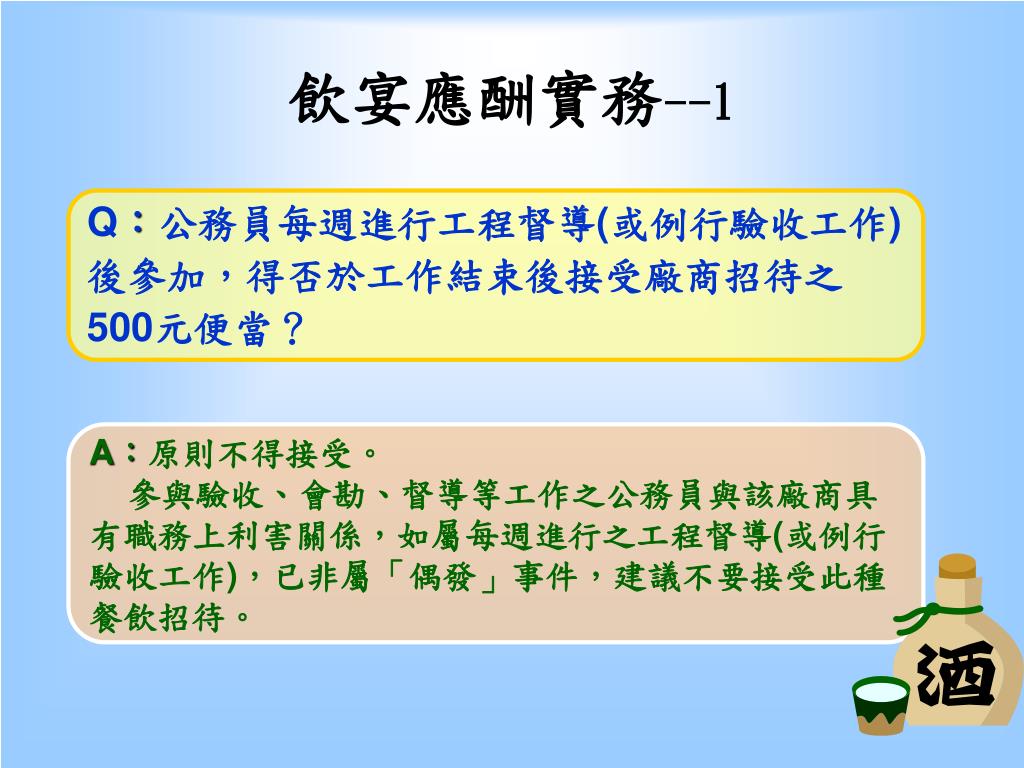 飲宴應酬實務--1

Q：公務員每週進行工程督導(或例行驗收工作)後參加，得否於工作結束後接受廠商招待之500元便當？

A：原則不得接受。

參與驗收、會勘、督導等工作之公務員與該廠商具有職務上利害關係，如屬每週進行之工程督導(或例行驗收工作)，已非屬「偶發」事件，建議不要接受此種餐飲招待。

酒